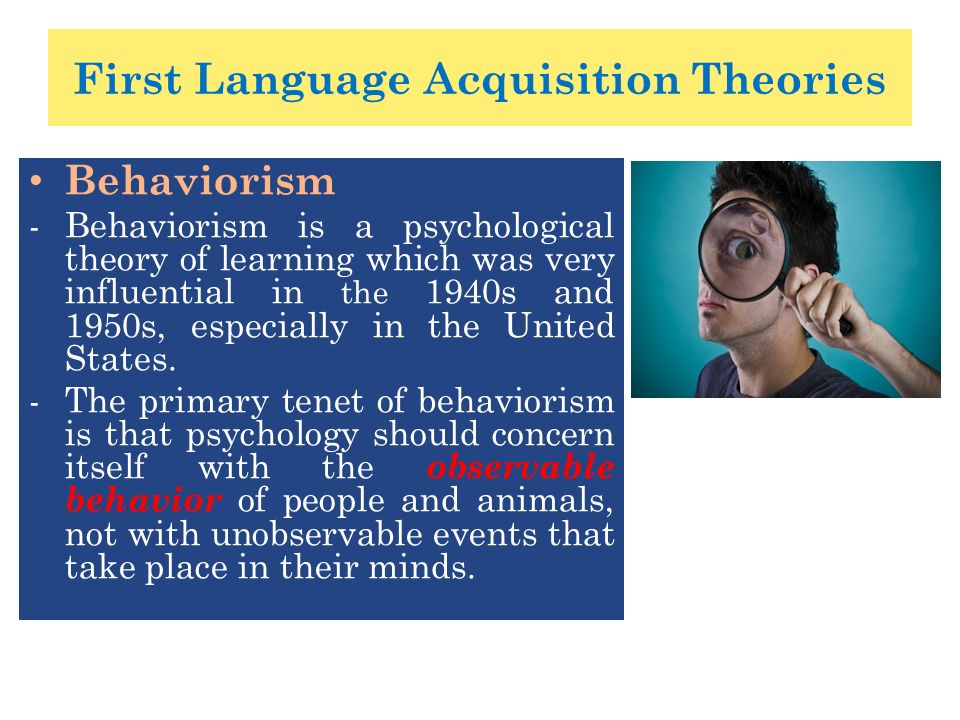 First Language Acquisition Theories

• Behaviorism

- Behaviorism is a psychological theory of learning which was very influential in the 1940s and 1950s, especially in the United States.

- The primary tenet of behaviorism is that psychology should concern itself with the observable behavior of people and animals, not with unobservable events that take place in their minds.